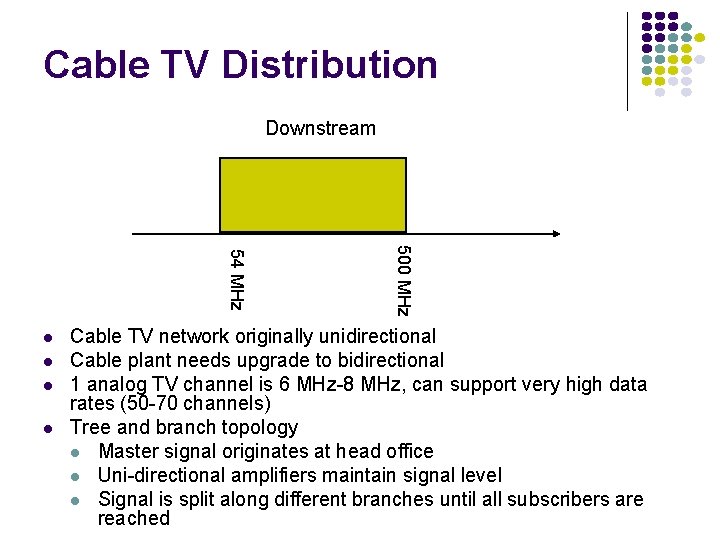 Cable TV Distribution

Downstream

54 MHz

500 MHz

- Cable TV network originally unidirectional
- Cable plant needs upgrade to bidirectional
- 1 analog TV channel is 6 MHz-8 MHz, can support very high data rates (50-70 channels)
- Tree and branch topology
  - Master signal originates at head office
  - Uni-directional amplifiers maintain signal level
  - Signal is split along different branches until all subscribers are reached